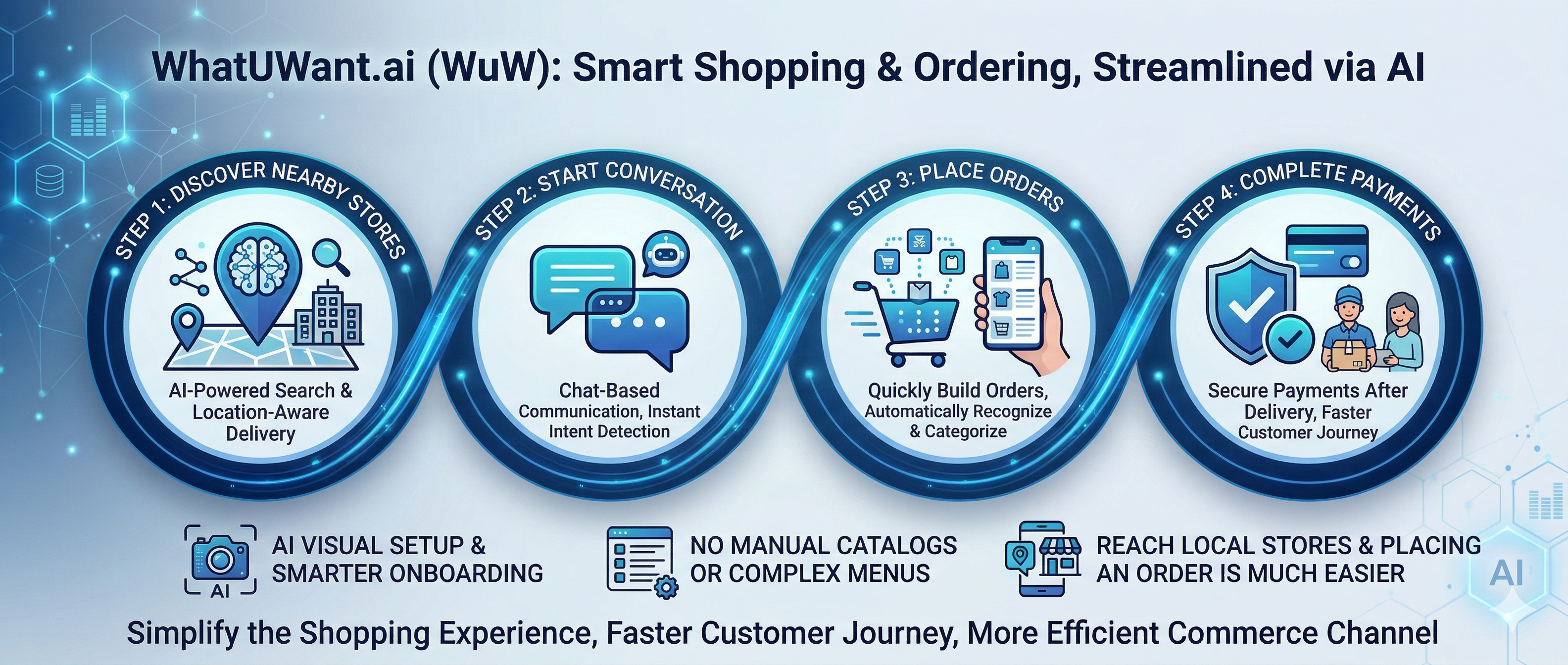 WhatUWant.ai (WuW): Smart Shopping & Ordering, Streamlined via AI

STEP 1: DISCOVER NEARBY STORES

AI-Powered Search & Location-Aware Delivery

STEP 2: START CONVERSATION

Chat-Based Communication, Instant Intent Detection

STEP 3: PLACE ORDERS

Quickly Build Orders, Automatically Recognize & Categorize

STEP 4: COMPLETE PAYMENTS

Secure Payments After Delivery, Faster Customer Journey

AI

AI VISUAL SETUP & SMARTER ONBOARDING

NO MANUAL CATALOGS OR COMPLEX MENUS

REACH LOCAL STORES & PLACING AN ORDER IS MUCH EASIER

AI

Simplify the Shopping Experience, Faster Customer Journey, More Efficient Commerce Channel